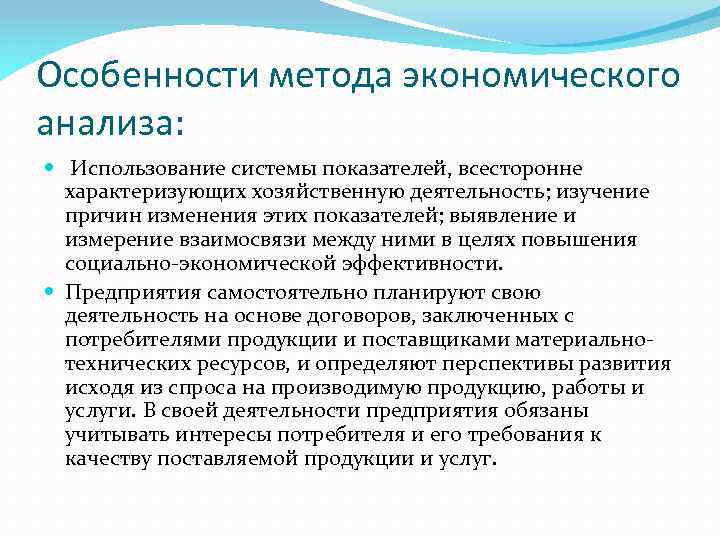 Особенности метода экономического анализа:

Использование системы показателей, всесторонне характеризующих хозяйственную деятельность; изучение причин изменения этих показателей; выявление и измерение взаимосвязи между ними в целях повышения социально-экономической эффективности.

Предприятия самостоятельно планируют свою деятельность на основе договоров, заключенных с потребителями продукции и поставщиками материально-технических ресурсов, и определяют перспективы развития исходя из спроса на производимую продукцию, работы и услуги. В своей деятельности предприятия обязаны учитывать интересы потребителя и его требования к качеству поставляемой продукции и услуг.